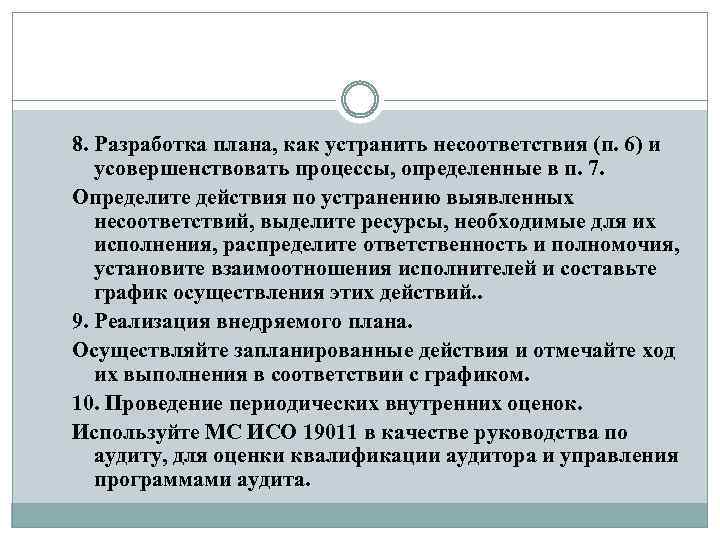 8. Разработка плана, как устранить несоответствия (п. 6) и усовершенствовать процессы, определенные в п. 7.

Определите действия по устранению выявленных несоответствий, выделите ресурсы, необходимые для их исполнения, распределите ответственность и полномочия, установите взаимоотношения исполнителей и составьте график осуществления этих действий..

9. Реализация внедряемого плана.

Осуществляйте запланированные действия и отмечайте ход их выполнения в соответствии с графиком.

10. Проведение периодических внутренних оценок.

Используйте МС ИСО 19011 в качестве руководства по аудиту, для оценки квалификации аудитора и управления программами аудита.